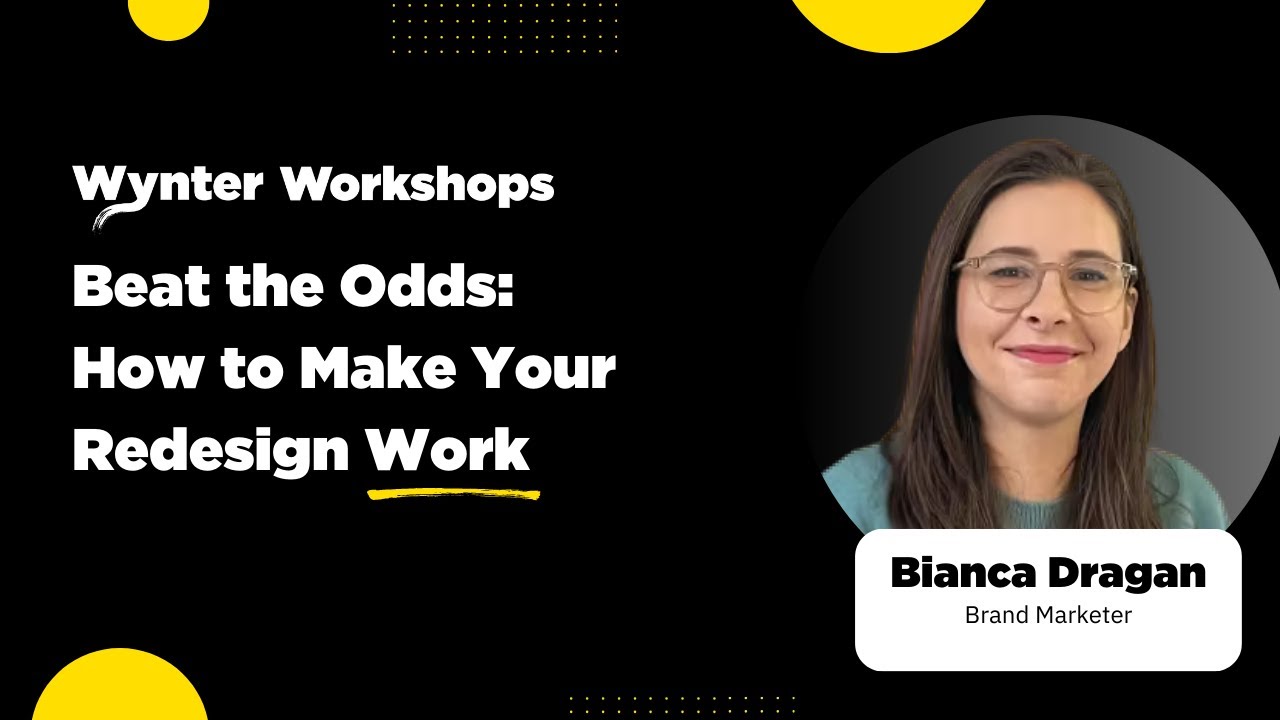 Wynter Workshops

Beat the Odds: How to Make Your Redesign Work

Bianca Dragan
Brand Marketer